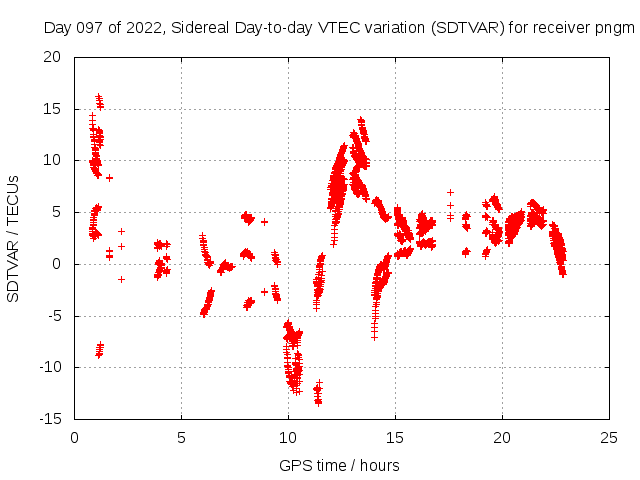 Day 097 of 2022, Sidereal Day-to-day VTEC variation (SDTVAR) for receiver pngm

SDTVAR / TECUs

20
15
10
5
0
-5
-10
-15

0
5
10
15
20
25

GPS time / hours